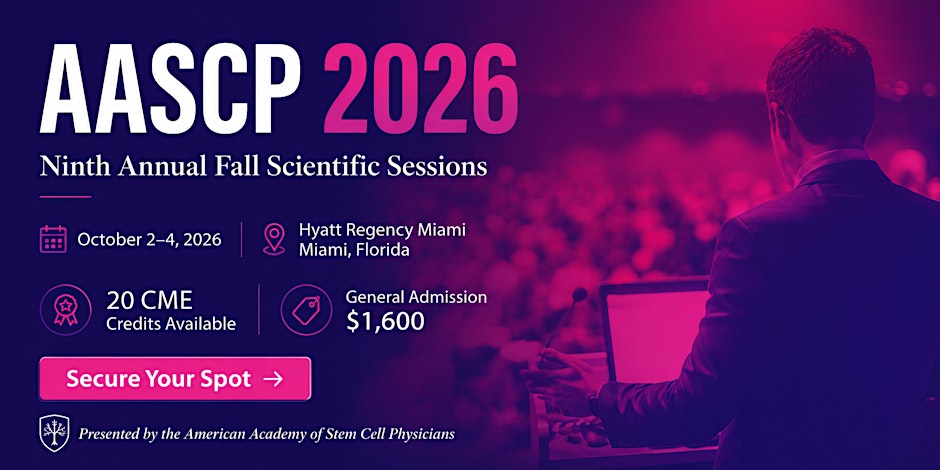 AASCP 2026

Ninth Annual Fall Scientific Sessions

October 2–4, 2026

Hyatt Regency Miami
Miami, Florida

20 CME
Credits Available

General Admission
$1,600

Secure Your Spot →

Presented by the American Academy of Stem Cell Physicians